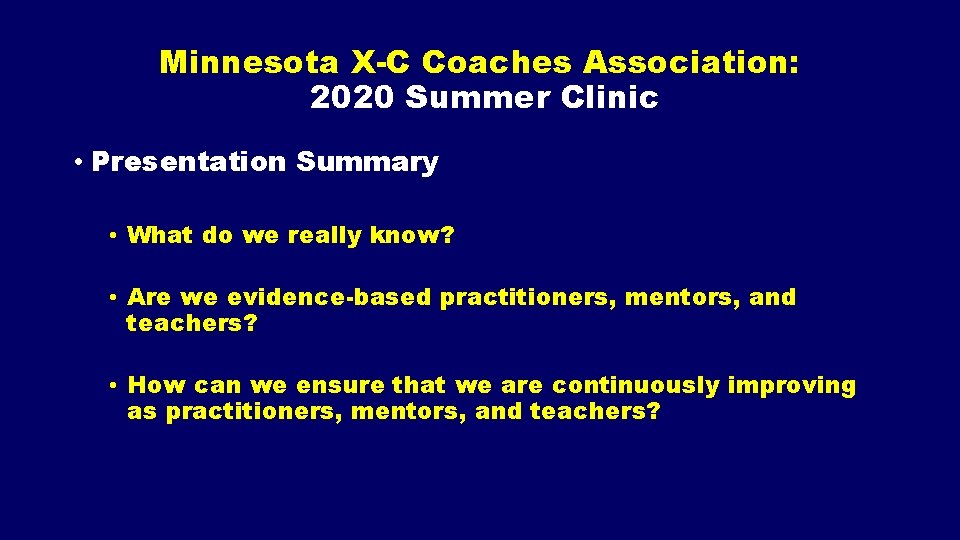 Minnesota X-C Coaches Association:
2020 Summer Clinic

• Presentation Summary

• What do we really know?

• Are we evidence-based practitioners, mentors, and teachers?

• How can we ensure that we are continuously improving as practitioners, mentors, and teachers?